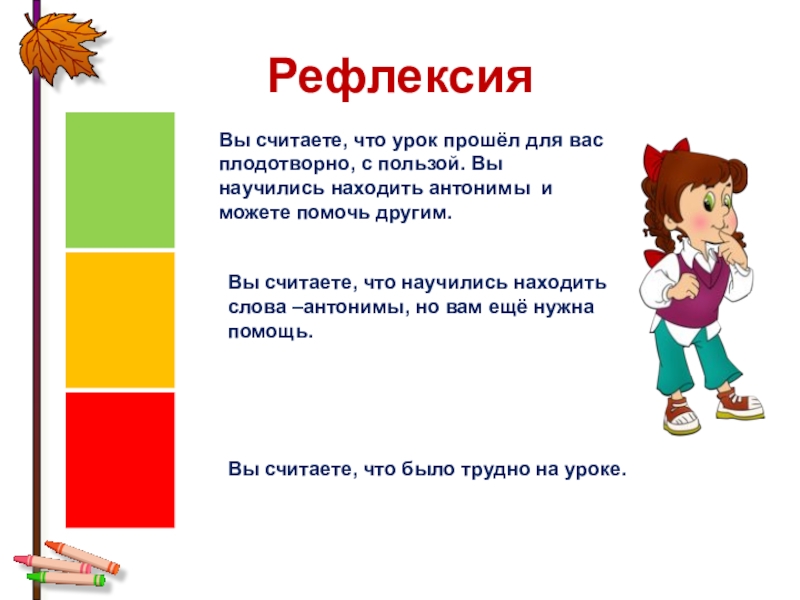 Рефлексия

Вы считаете, что урок прошёл для вас плодотворно, с пользой. Вы научились находить антонимы и можете помочь другим.

Вы считаете, что научились находить слова –антонимы, но вам ещё нужна помощь.

Вы считаете, что было трудно на уроке.